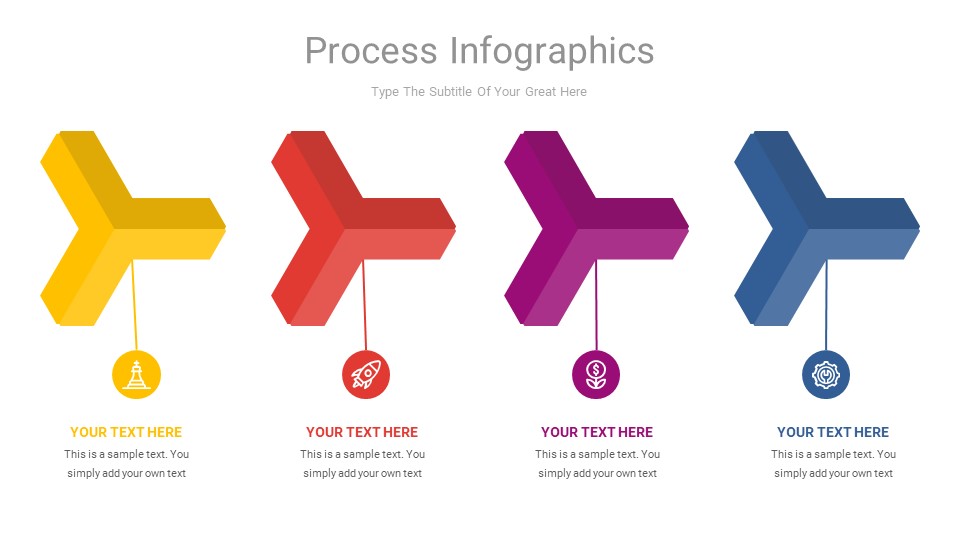 Process Infographics

Type The Subtitle Of Your Great Here

YOUR TEXT HERE

This is a sample text. You simply add your own text

YOUR TEXT HERE

This is a sample text. You simply add your own text

YOUR TEXT HERE

This is a sample text. You simply add your own text

YOUR TEXT HERE

This is a sample text. You simply add your own text